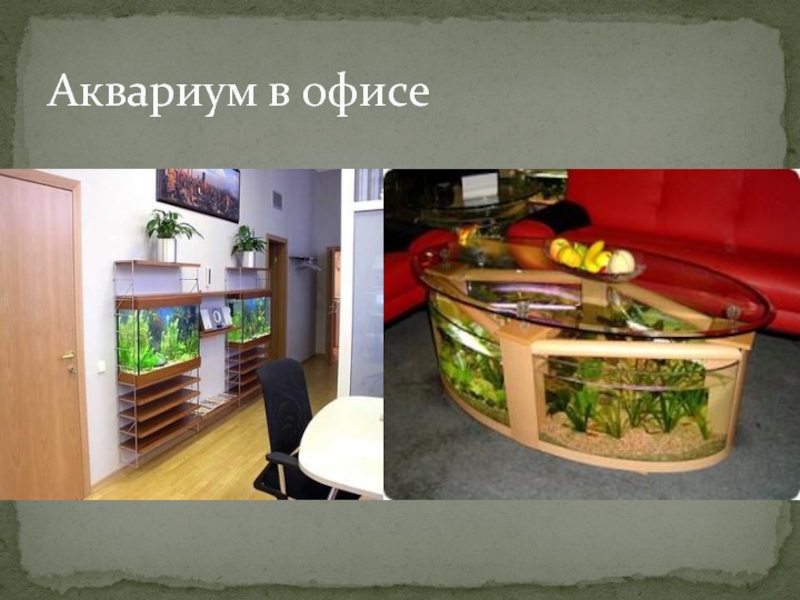 Аквариум в офисе